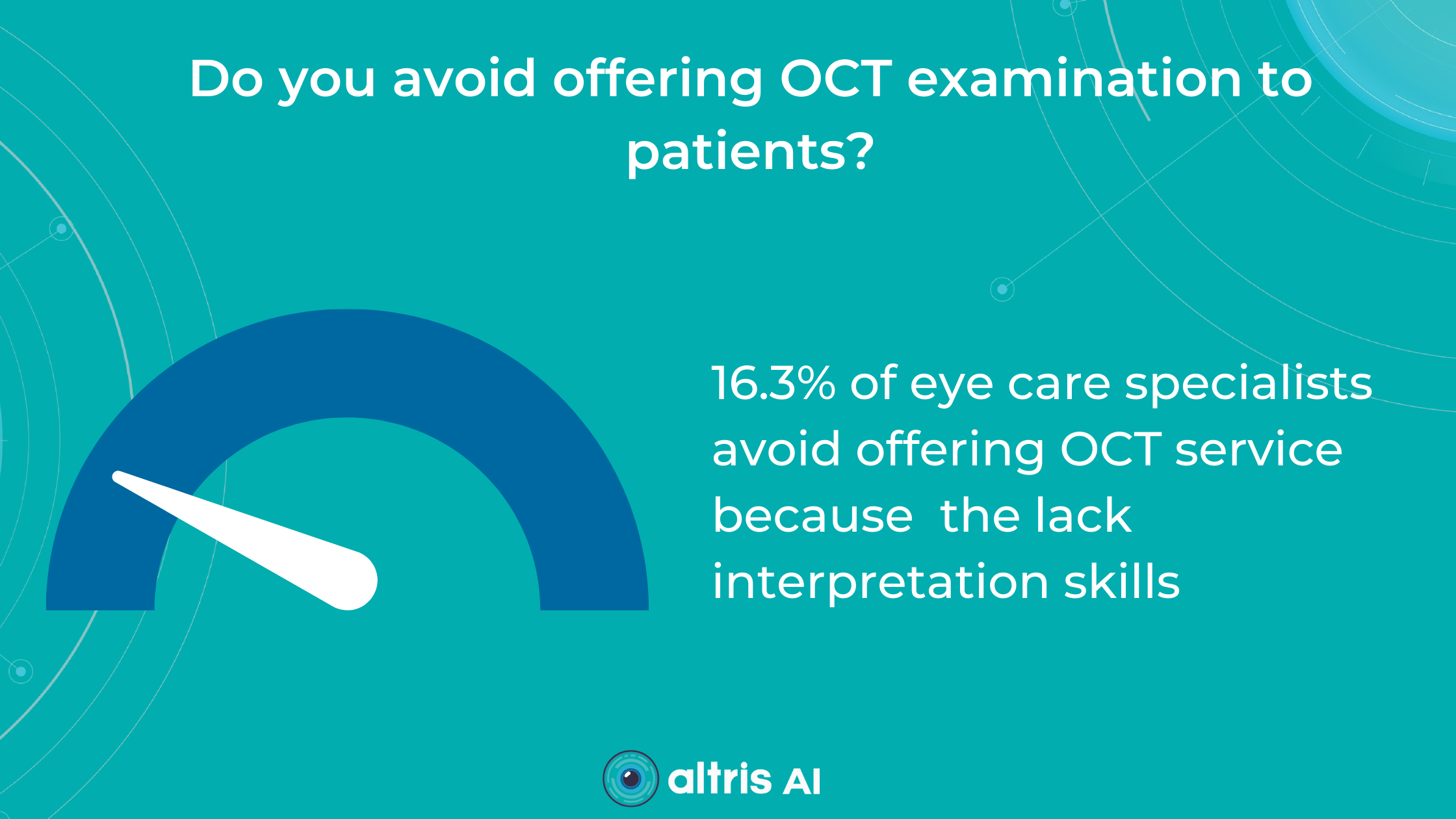 Do you avoid offering OCT examination to patients?

16.3% of eye care specialists avoid offering OCT service because  the lack interpretation skills

altris AI